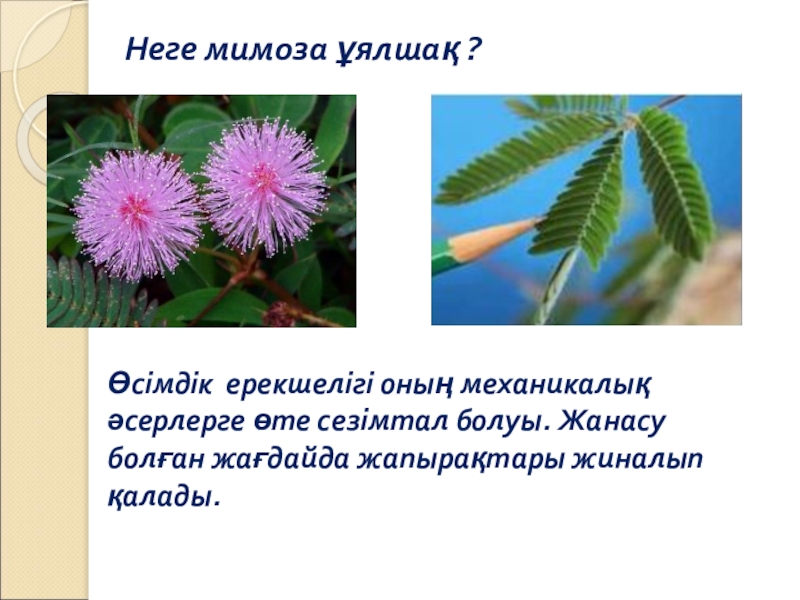 Неге мимоза ұялшақ ?

Өсімдік ерекшелігі оның механикалық әсерлерге өте сезімтал болуы. Жанасу болған жағдайда жапырақтары жиналып қалады.